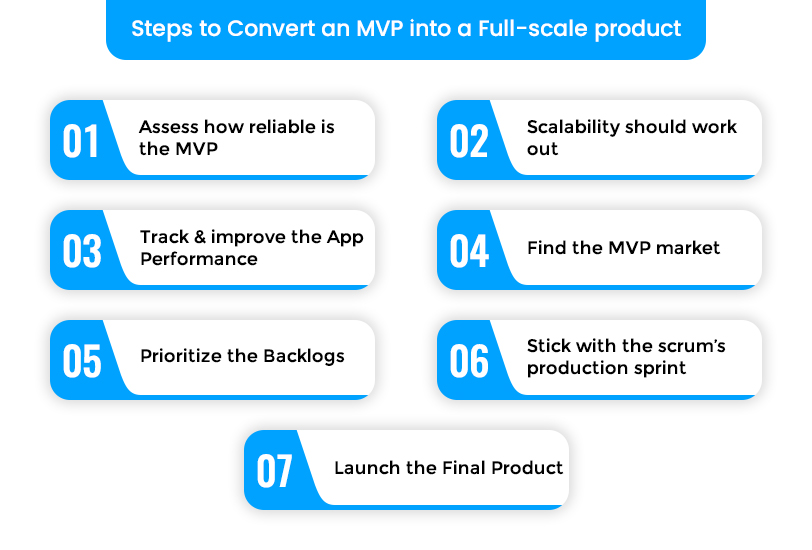 Steps to Convert an MVP into a Full-scale product

01 Assess how reliable is the MVP

02 Scalability should work out

03 Track & improve the App Performance

04 Find the MVP market

05 Prioritize the Backlogs

06 Stick with the scrum's production sprint

07 Launch the Final Product